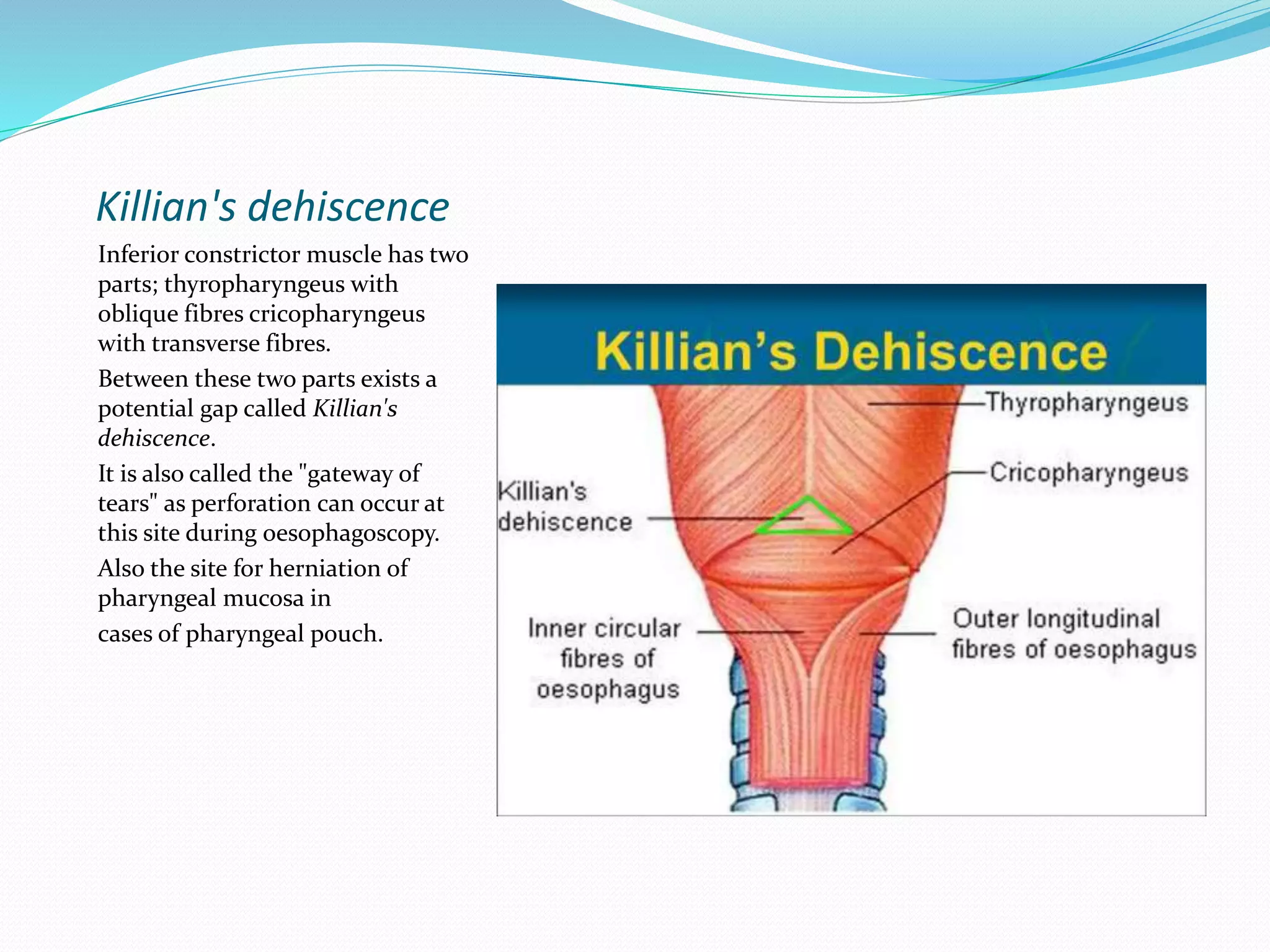 Killian's dehiscence

Inferior constrictor muscle has two parts; thyropharyngeus with oblique fibres cricopharyngeus with transverse fibres.

Between these two parts exists a potential gap called Killian's dehiscence.

It is also called the "gateway of tears" as perforation can occur at this site during oesophagoscopy.

Also the site for herniation of pharyngeal mucosa in

cases of pharyngeal pouch.

Killian's Dehiscence

Thyropharyngeus

Cricopharyngeus

Killian's dehiscence

Inner circular fibres of oesophagus

Outer longitudinal fibres of oesophagus